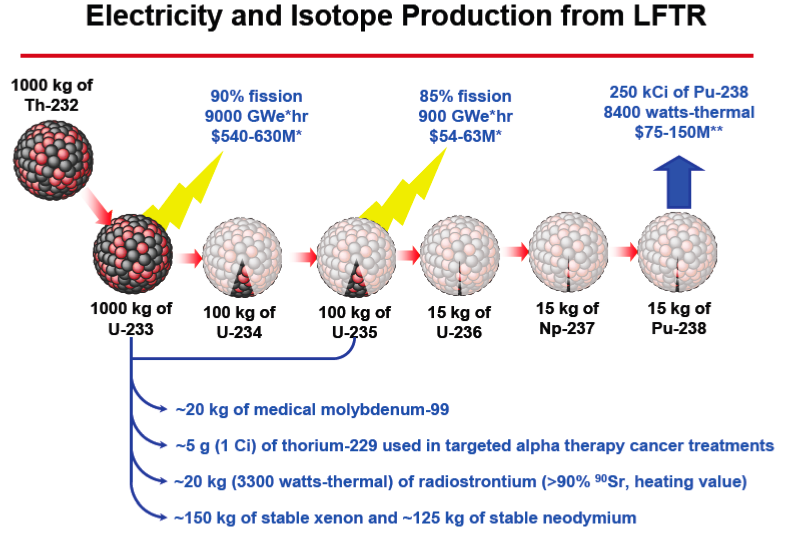 Electricity and Isotope Production from LFTR

1000 kg of Th-232

90% fission
9000 GWe*hr
$540-630M*

85% fission
900 GWe*hr
$54-63M*

250 kCi of Pu-238
8400 watts-thermal
$75-150M**

1000 kg of U-233

100 kg of U-234

100 kg of U-235

15 kg of U-236

15 kg of Np-237

15 kg of Pu-238

~20 kg of medical molybdenum-99

~5 g (1 Ci) of thorium-229 used in targeted alpha therapy cancer treatments

~20 kg (3300 watts-thermal) of radiostrontium (>90% $^{90}$Sr, heating value)

~150 kg of stable xenon and ~125 kg of stable neodymium